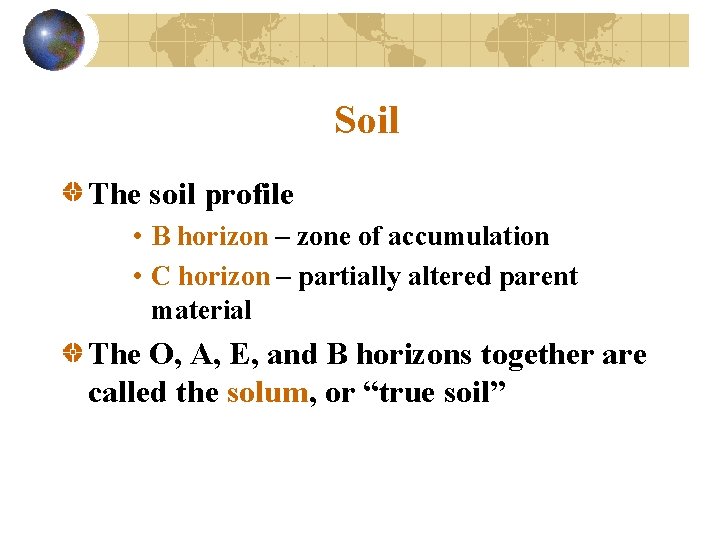 Soil

The soil profile

• B horizon – zone of accumulation

• C horizon – partially altered parent material

The O, A, E, and B horizons together are called the solum, or “true soil”